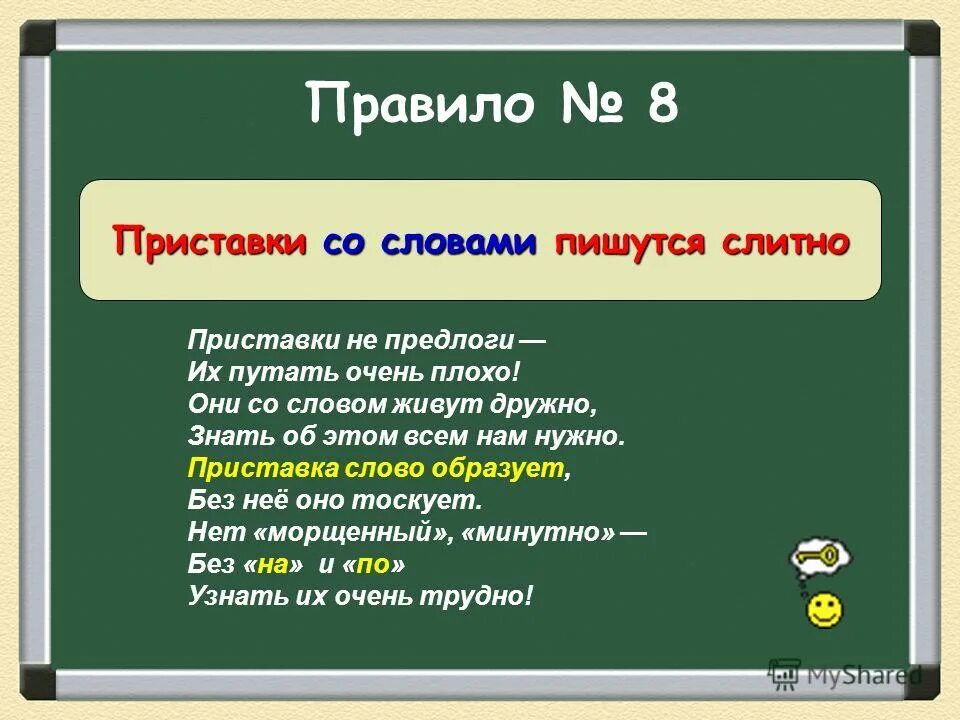 Правило № 8

Приставки со словами пишутся слитно

Приставки не предлоги —
Их путать очень плохо!
Они со словом живут дружно,
Знать об этом всем нам нужно.
Приставка слово образует,
Без неё оно тоскует.
Нет «морщенный», «минутно» —
Без «на» и «по»
Узнать их очень трудно!

MyShared